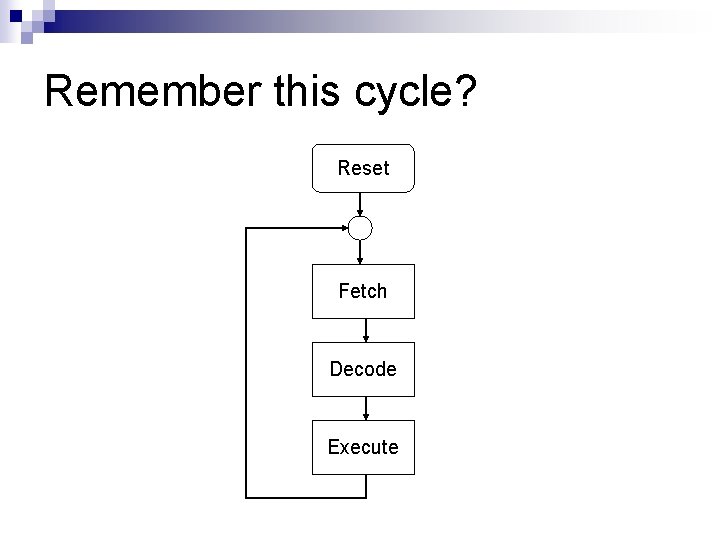 Remember this cycle?

Reset

Fetch

Decode

Execute